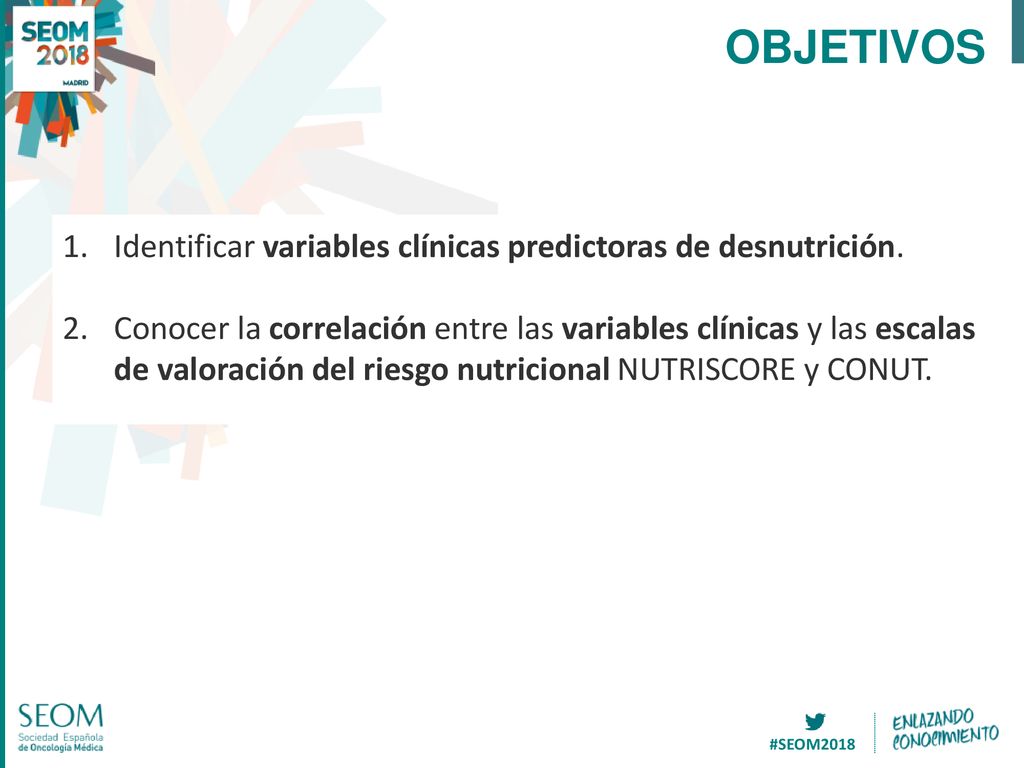 SEOM 2018 MADRID

OBJETIVOS

1. Identificar variables clínicas predictoras de desnutrición.

2. Conocer la correlación entre las variables clínicas y las escalas de valoración del riesgo nutricional NUTRISCORE y CONUT.

SEOM Sociedad Española de Oncología Médica

#SEOM2018

ENLAZANDO CONOCIMIENTO